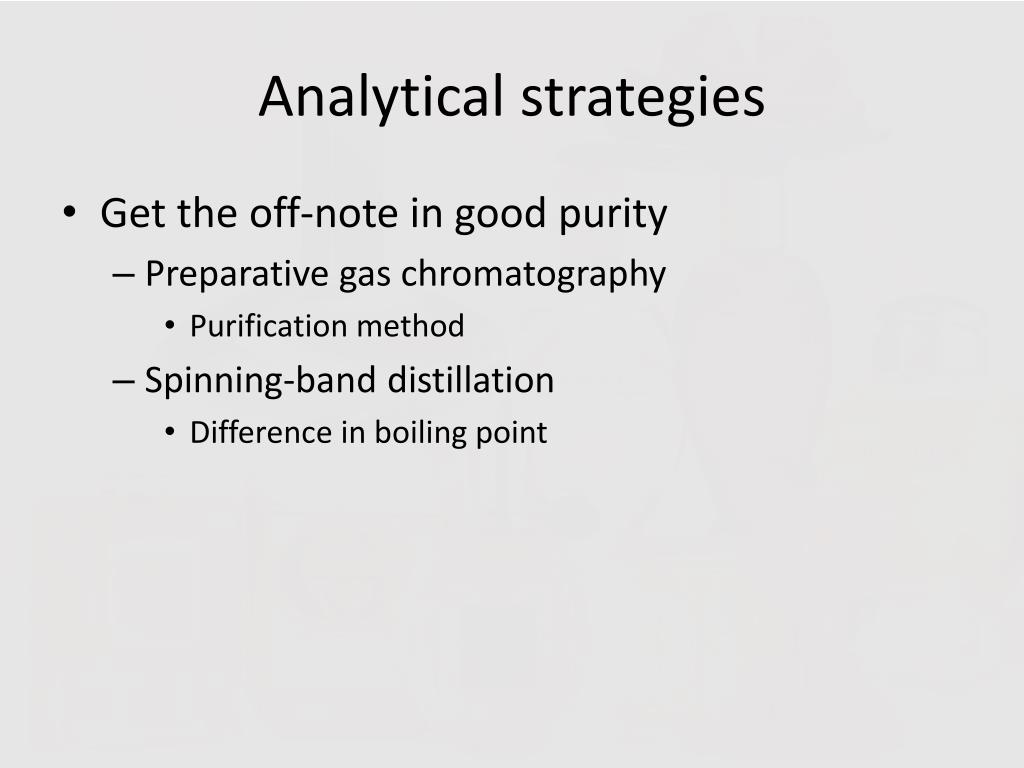 Analytical strategies

• Get the off-note in good purity
– Preparative gas chromatography
• Purification method
– Spinning-band distillation
• Difference in boiling point